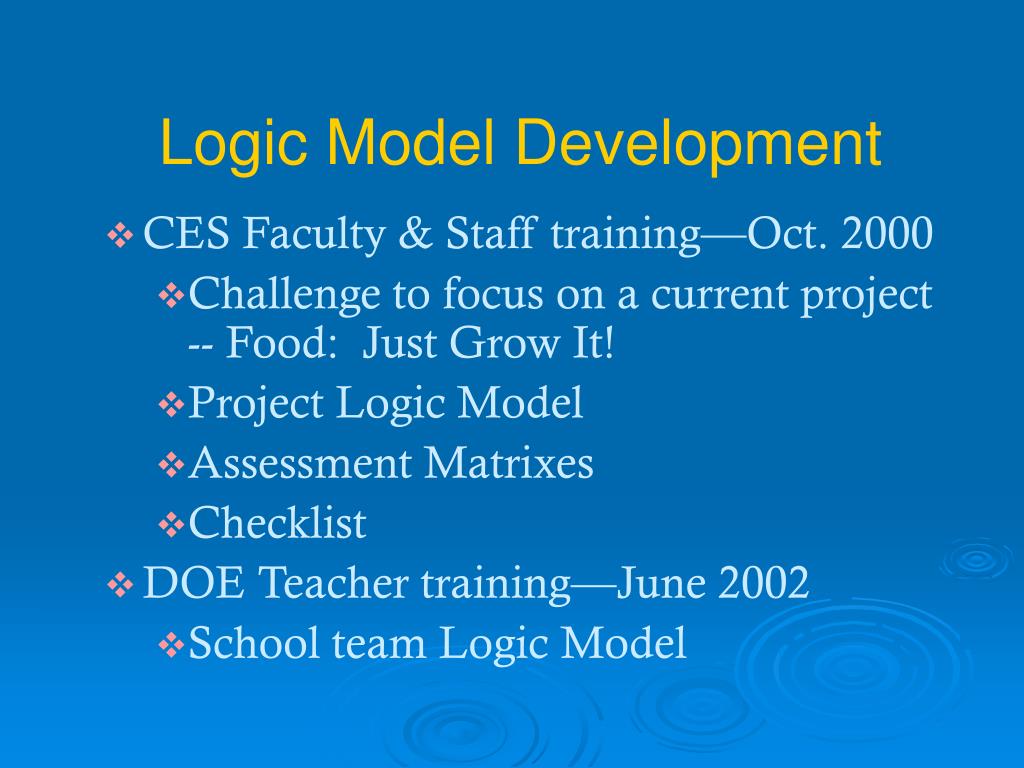 Logic Model Development

❖ CES Faculty & Staff training—Oct. 2000

❖ Challenge to focus on a current project -- Food: Just Grow It!

❖ Project Logic Model

❖ Assessment Matrixes

❖ Checklist

❖ DOE Teacher training—June 2002

❖ School team Logic Model